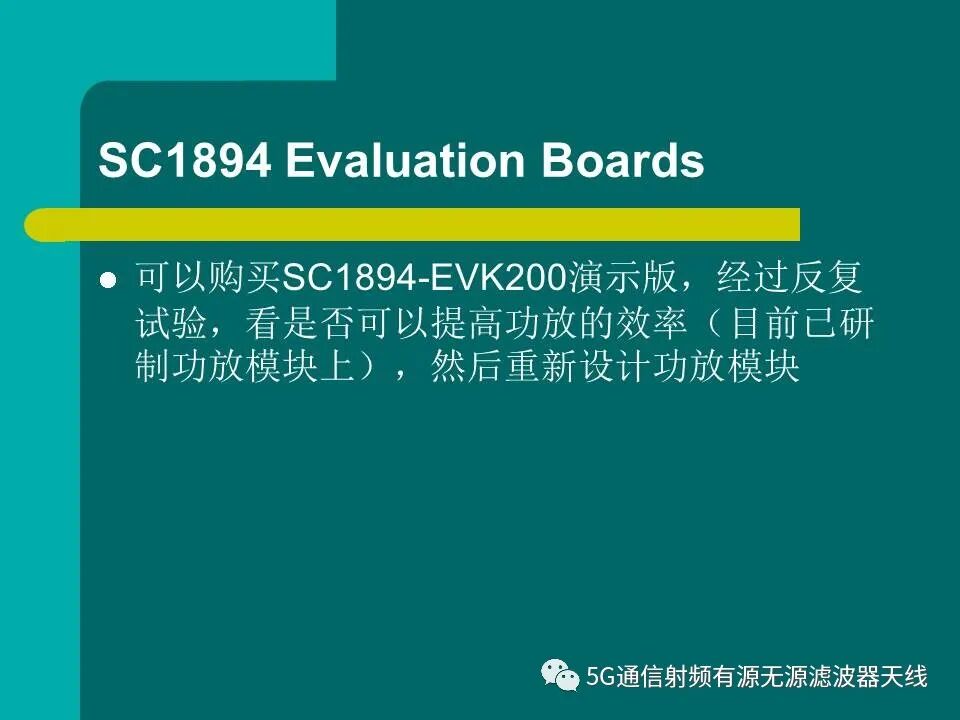 SC1894 Evaluation Boards

可以购买SC1894-EVK200演示版，经过反复试验，看是否可以提高功放的效率（目前已研制功放模块上），然后重新设计功放模块

5G通信射频有源无源滤波器天线